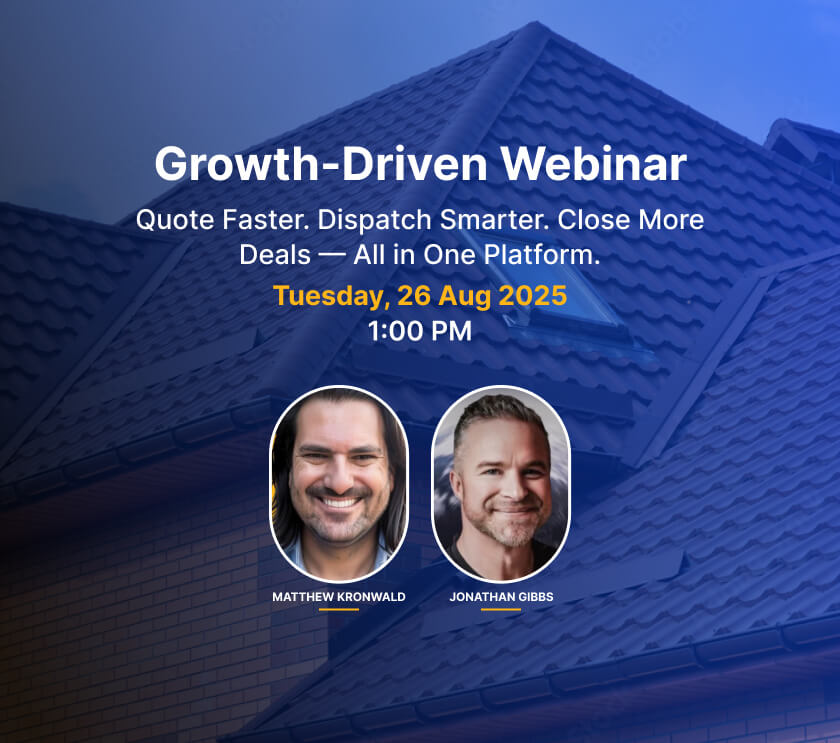 Growth-Driven Webinar

Quote Faster. Dispatch Smarter. Close More Deals — All in One Platform.

Tuesday, 26 Aug 2025

1:00 PM

MATTHEW KRONWALD

JONATHAN GIBBS